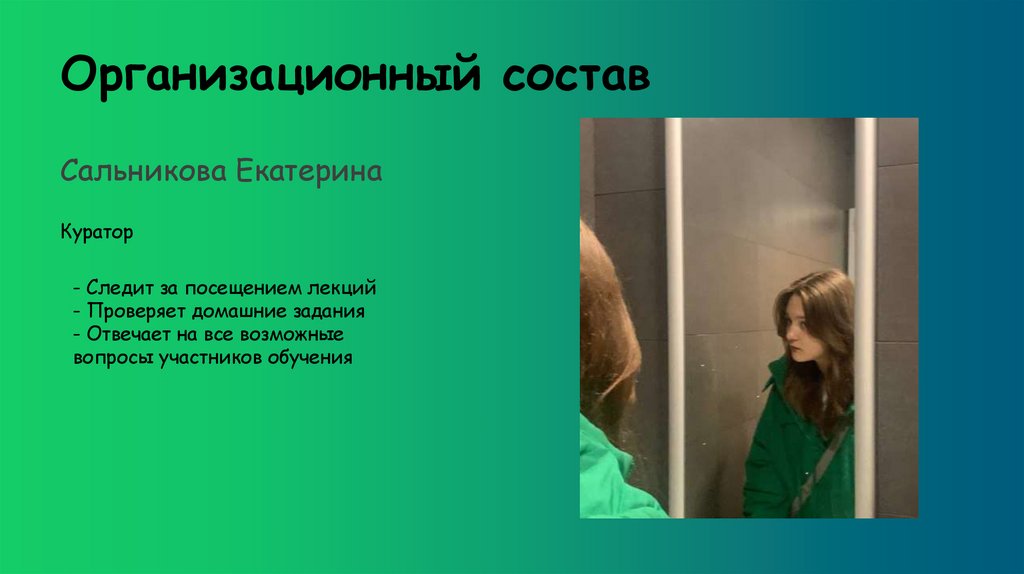 Организационный состав

Сальникова Екатерина

Куратор

- Следит за посещением лекций
- Проверяет домашние задания
- Отвечает на все возможные вопросы участников обучения